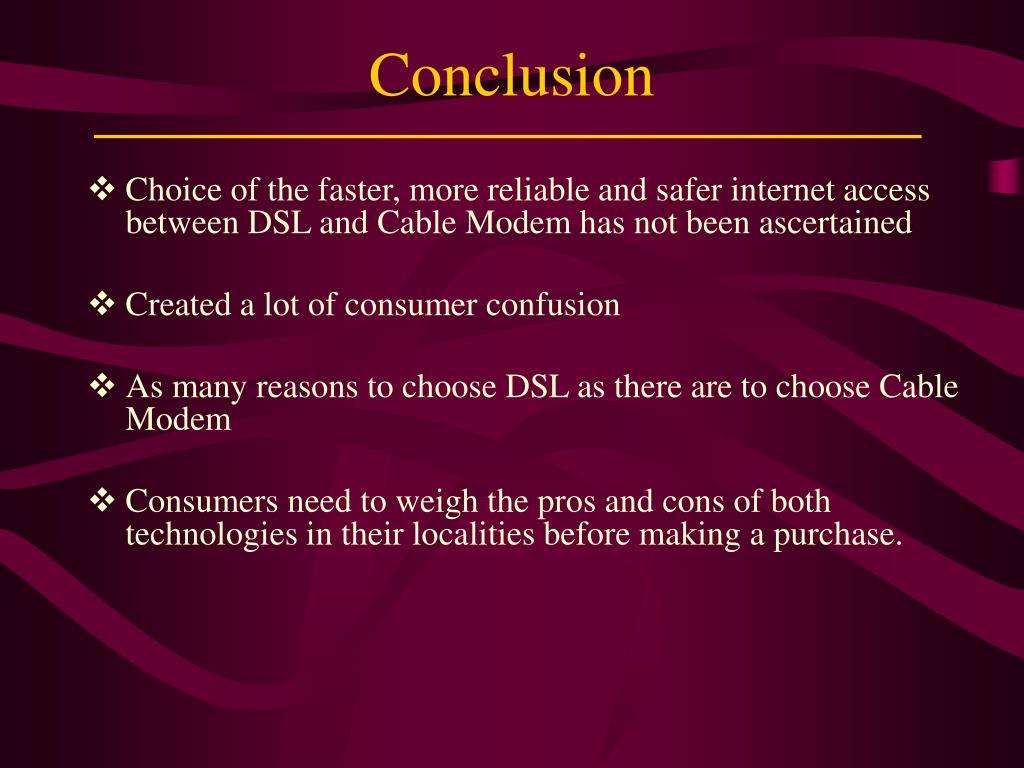 Conclusion

❖ Choice of the faster, more reliable and safer internet access between DSL and Cable Modem has not been ascertained

❖ Created a lot of consumer confusion

❖ As many reasons to choose DSL as there are to choose Cable Modem

❖ Consumers need to weigh the pros and cons of both technologies in their localities before making a purchase.